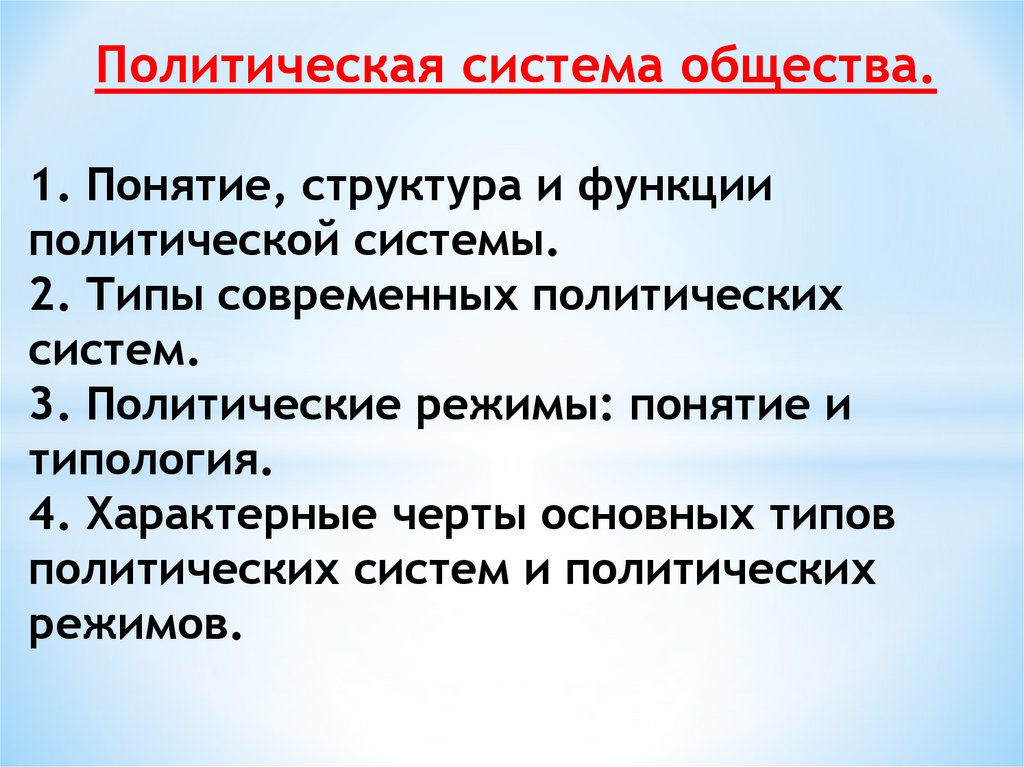 Политическая система общества.

1. Понятие, структура и функции политической системы.
2. Типы современных политических систем.
3. Политические режимы: понятие и типология.
4. Характерные черты основных типов политических систем и политических режимов.